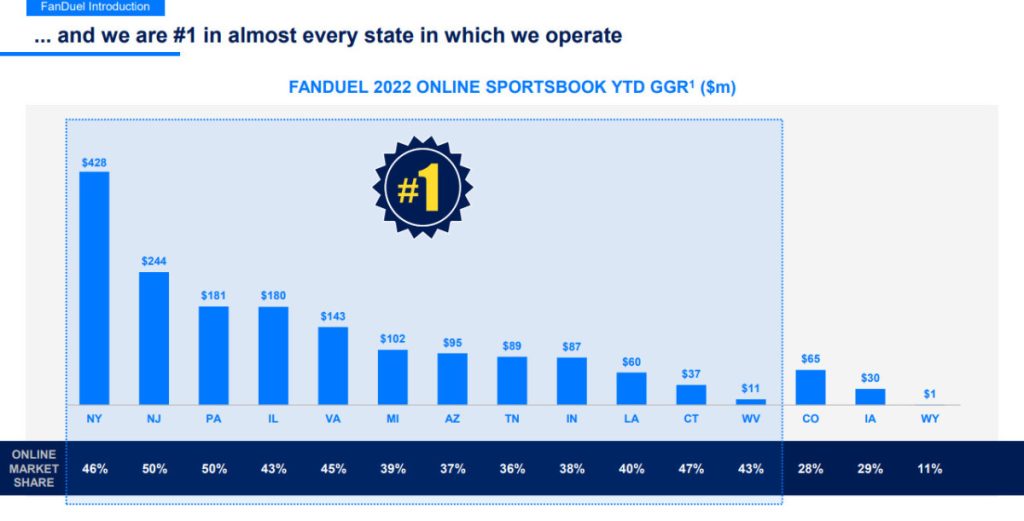 FanDuel Introduction

... and we are #1 in almost every state in which we operate

FANDUEL 2022 ONLINE SPORTSBOOK YTD GGR$^1$ ($m)

#1

| | NY | NJ | PA | IL | VA | MI | AZ | TN | IN | LA | CT | WV | CO | IA | WY |
|---|---|---|---|---|---|---|---|---|---|---|---|---|---|---|---|
| | $428 | $244 | $181 | $180 | $143 | $102 | $95 | $89 | $87 | $60 | $37 | $11 | $65 | $30 | $1 |
| ONLINE MARKET SHARE | 46% | 50% | 50% | 43% | 45% | 39% | 37% | 36% | 38% | 40% | 47% | 43% | 28% | 29% | 11% |